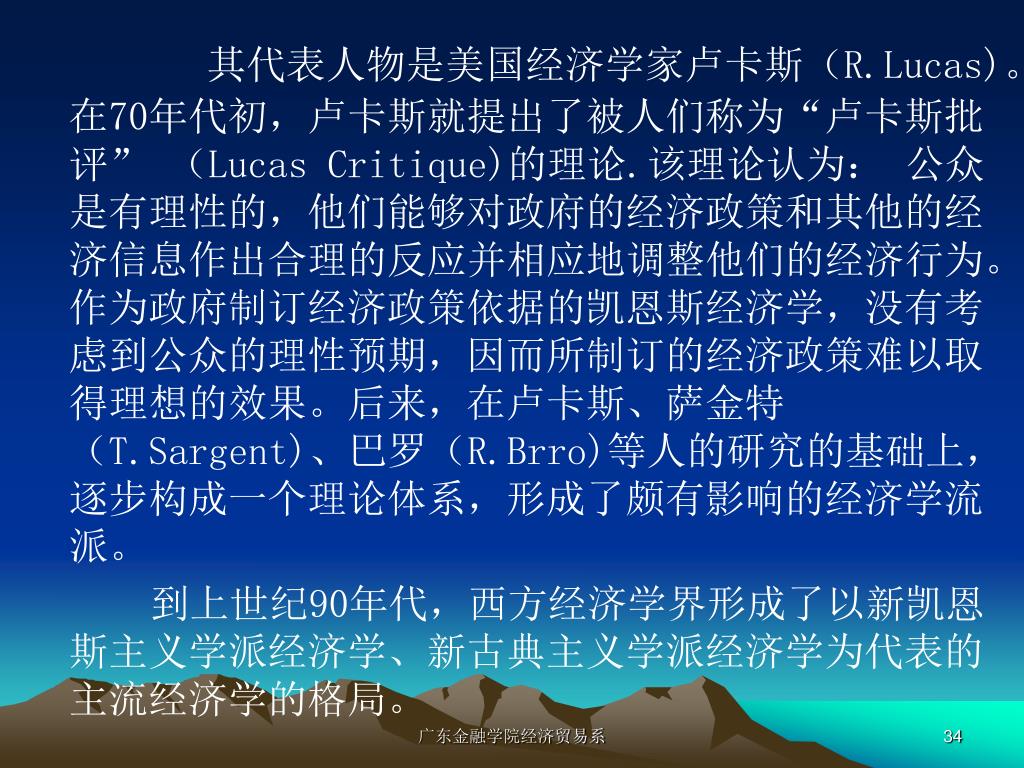 其代表人物是美国经济学家卢卡斯（R.Lucas)。在70年代初，卢卡斯就提出了被人们称为“卢卡斯批评” （Lucas Critique)的理论.该理论认为： 公众是有理性的，他们能够对政府的经济政策和其他的经济信息作出合理的反应并相应地调整他们的经济行为。作为政府制订经济政策依据的凯恩斯经济学，没有考虑到公众的理性预期，因而所制订的经济政策难以取得理想的效果。后来，在卢卡斯、萨金特（T.Sargent)、巴罗（R.Brro)等人的研究的基础上，逐步构成一个理论体系，形成了颇有影响的经济学流派。

到上世纪90年代，西方经济学界形成了以新凯恩斯主义学派经济学、新古典主义学派经济学为代表的主流经济学的格局。

广东金融学院经济贸易系

34